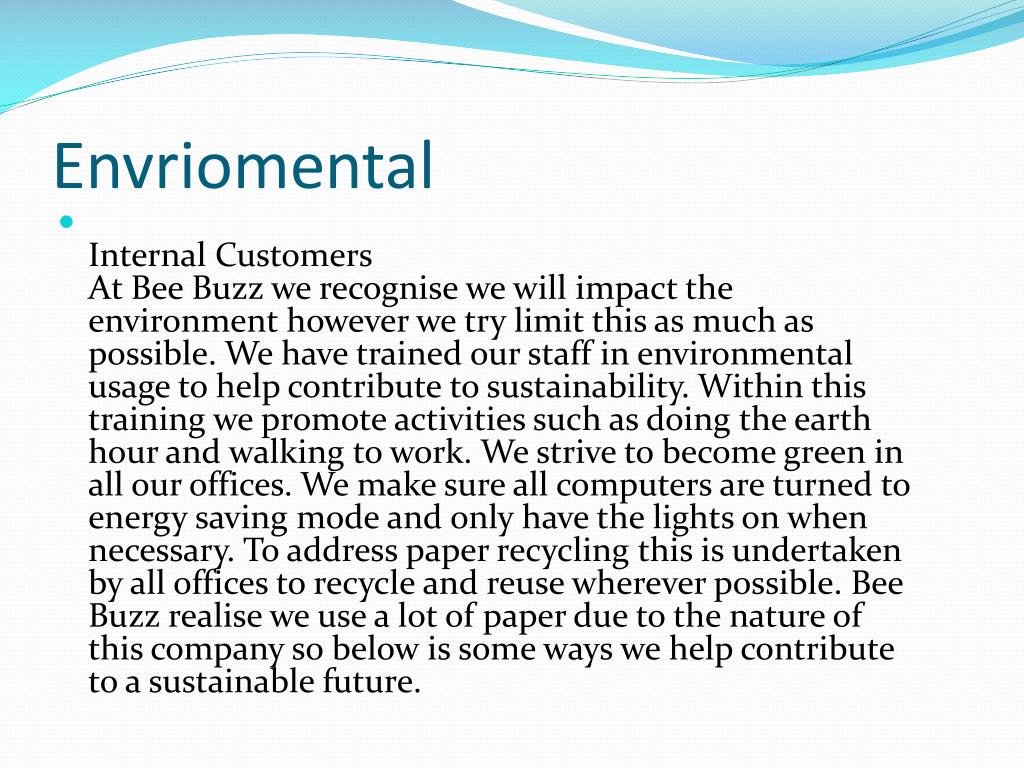 Envriomental

Internal Customers
At Bee Buzz we recognise we will impact the environment however we try limit this as much as possible. We have trained our staff in environmental usage to help contribute to sustainability. Within this training we promote activities such as doing the earth hour and walking to work. We strive to become green in all our offices. We make sure all computers are turned to energy saving mode and only have the lights on when necessary. To address paper recycling this is undertaken by all offices to recycle and reuse wherever possible. Bee Buzz realise we use a lot of paper due to the nature of this company so below is some ways we help contribute to a sustainable future.